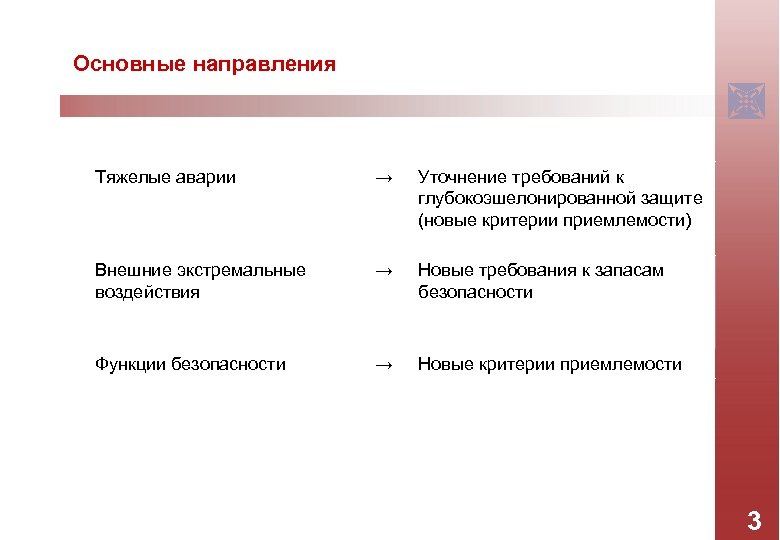 Основные направления

Тяжелые аварии → Уточнение требований к глубокоэшелонированной защите (новые критерии приемлемости)

Внешние экстремальные воздействия → Новые требования к запасам безопасности

Функции безопасности → Новые критерии приемлемости

3